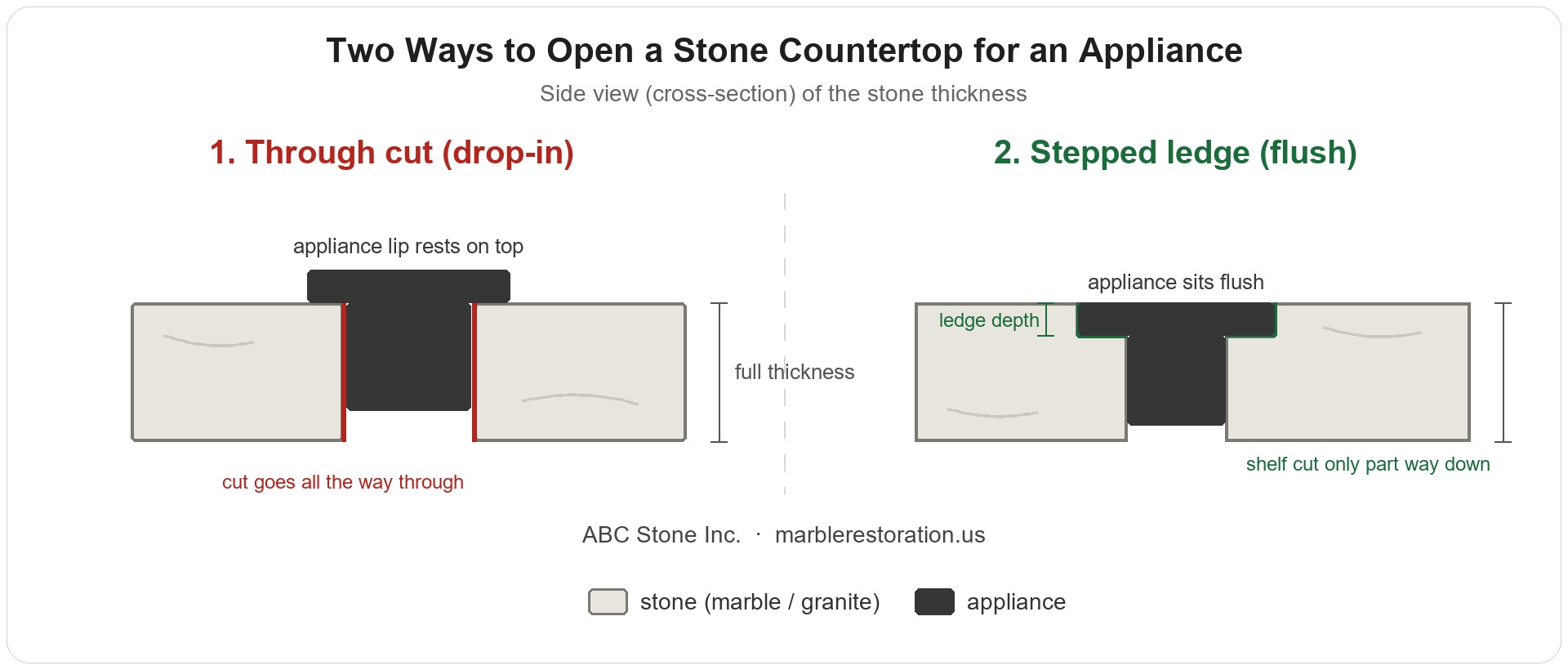 Two Ways to Open a Stone Countertop for an Appliance

Side view (cross-section) of the stone thickness

1. Through cut (drop-in)

appliance lip rests on top

full thickness

cut goes all the way through

2. Stepped ledge (flush)

appliance sits flush

ledge depth

shelf cut only part way down

ABC Stone Inc. · marblerestoration.us

stone (marble / granite)

appliance